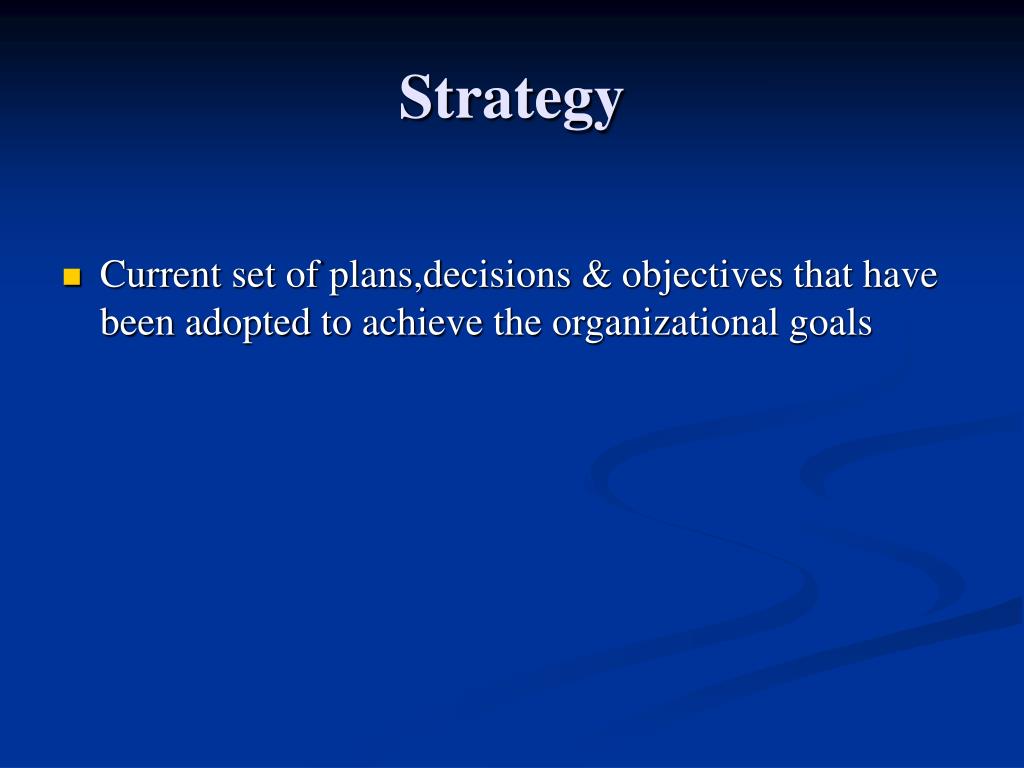 Strategy

Current set of plans,decisions & objectives that have been adopted to achieve the organizational goals